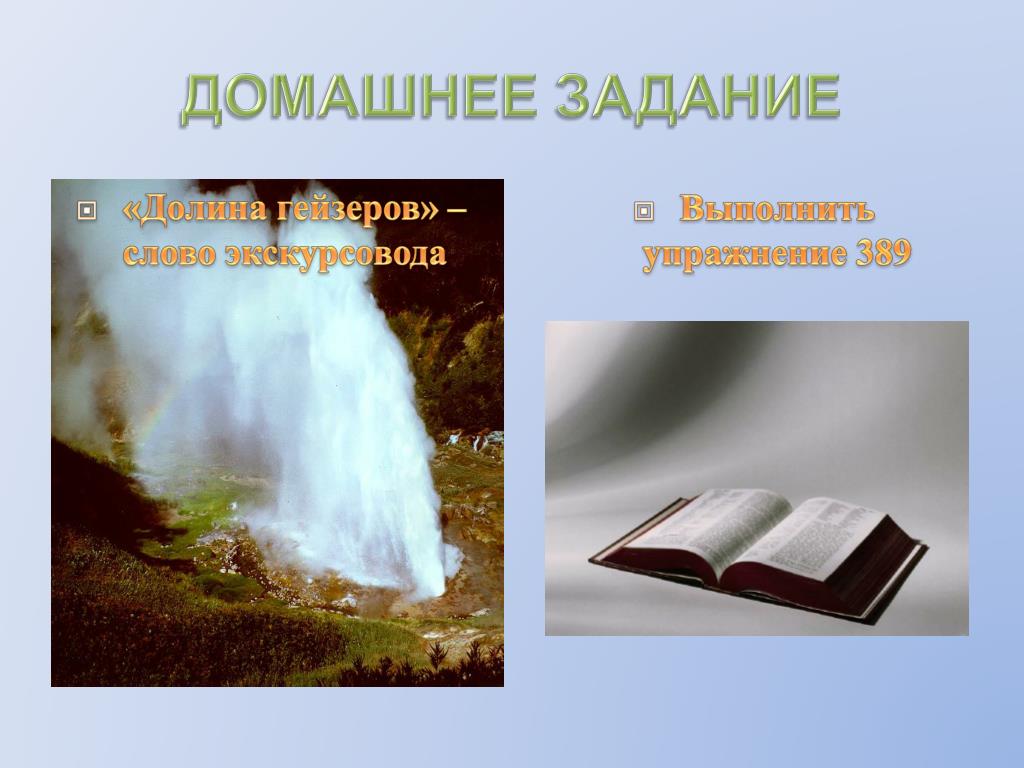 ДОМАШНЕЕ ЗАДАНИЕ

«Долина гейзеров» – слово экскурсовода

Выполнить упражнение 389